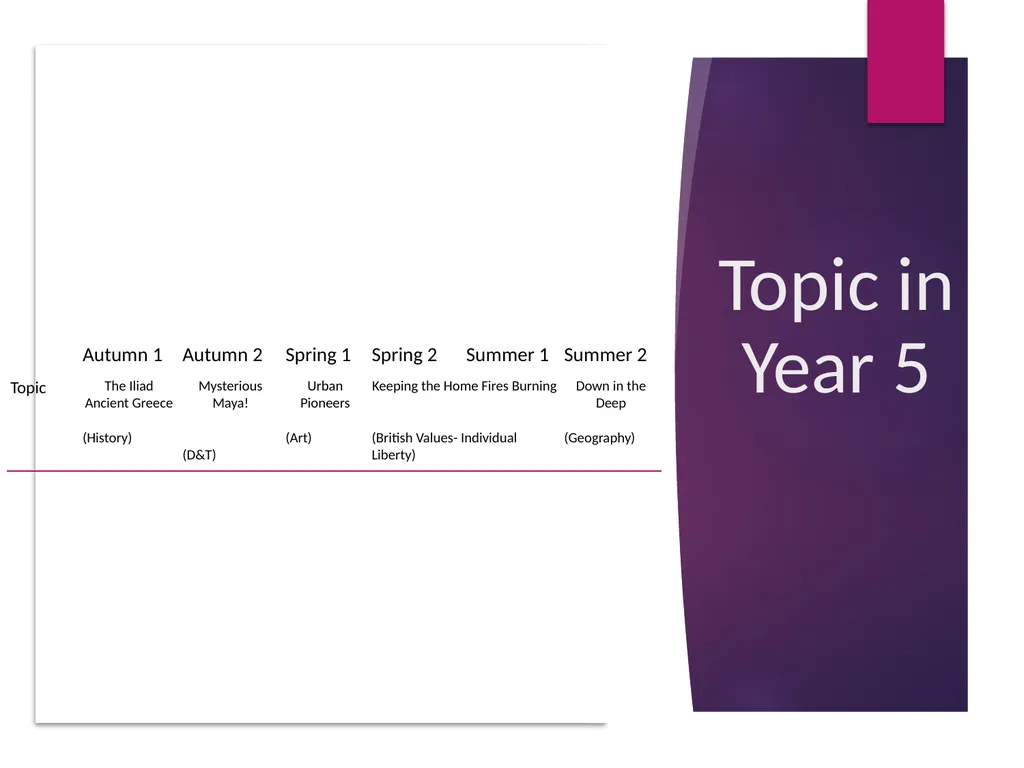 Topic in Year 5

| | Autumn 1 | Autumn 2 | Spring 1 | Spring 2 | Summer 1 | Summer 2 |
|---|---|---|---|---|---|---|
| Topic | The Iliad Ancient Greece (History) | Mysterious Maya! (D&T) | Urban Pioneers (Art) | Keeping the Home Fires Burning (British Values- Individual Liberty) | | Down in the Deep (Geography) |